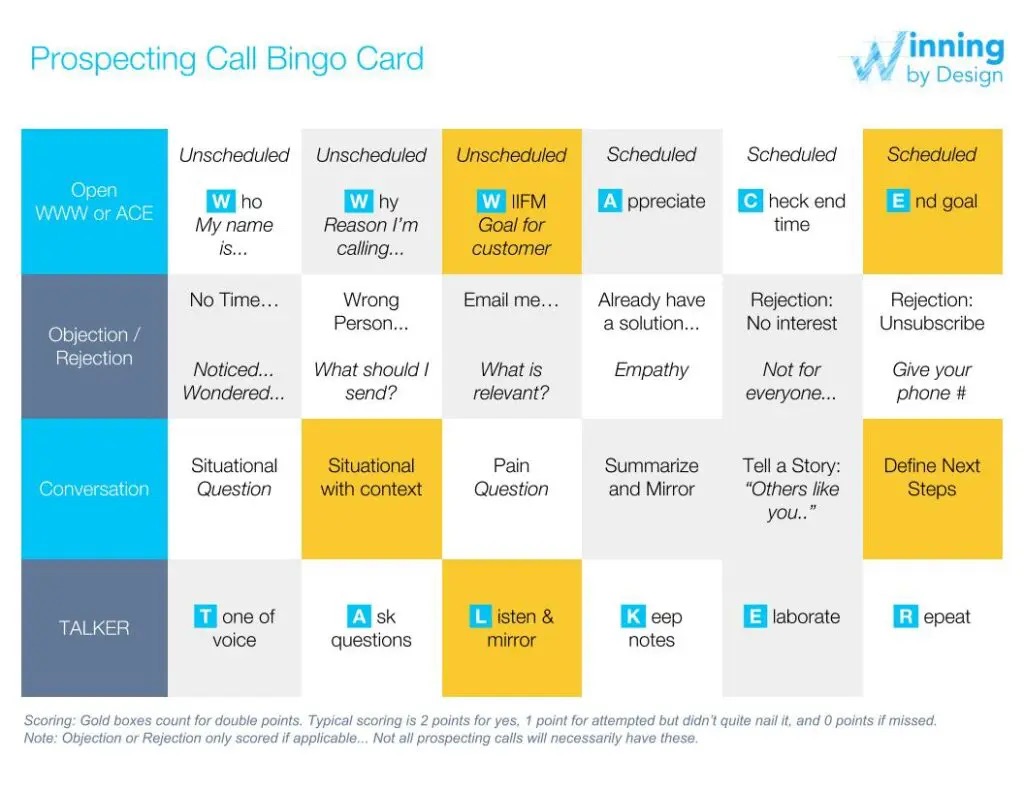 Prospecting Call Bingo Card

Winning by Design

| Open WWW or ACE | Unscheduled W ho My name is... | Unscheduled W hy Reason I'm calling... | Unscheduled W IIFM Goal for customer | Scheduled A ppreciate | Scheduled C heck end time | Scheduled E nd goal |
|---|---|---|---|---|---|---|
| Objection / Rejection | No Time… Noticed... Wondered... | Wrong Person... What should I send? | Email me… What is relevant? | Already have a solution... Empathy | Rejection: No interest Not for everyone... | Rejection: Unsubscribe Give your phone # |
| Conversation | Situational Question | Situational with context | Pain Question | Summarize and Mirror | Tell a Story: "Others like you.." | Define Next Steps |
| TALKER | T one of voice | A sk questions | L isten & mirror | K eep notes | E laborate | R epeat |

Scoring: Gold boxes count for double points. Typical scoring is 2 points for yes, 1 point for attempted but didn't quite nail it, and 0 points if missed.
Note: Objection or Rejection only scored if applicable... Not all prospecting calls will necessarily have these.